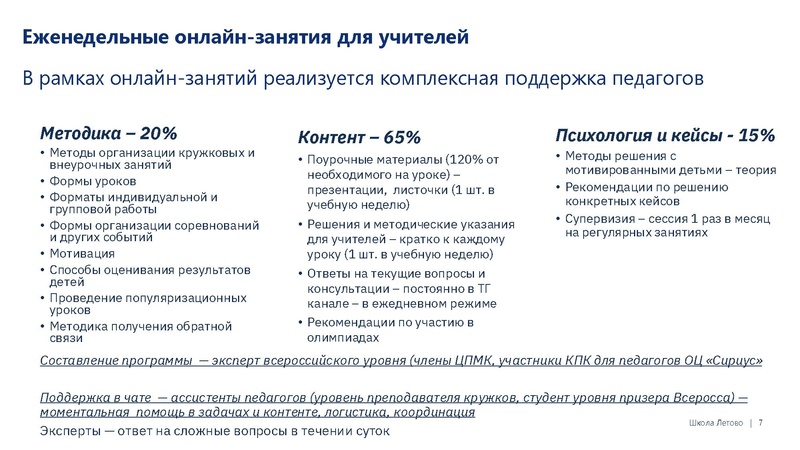 Еженедельные онлайн-занятия для учителей

В рамках онлайн-занятий реализуется комплексная поддержка педагогов

Методика – 20%
• Методы организации кружковых и внеурочных занятий
• Формы уроков
• Форматы индивидуальной и групповой работы
• Формы организации соревнований и других событий
• Мотивация
• Способы оценивания результатов детей
• Проведение популяризационных уроков
• Методика получения обратной связи

Контент – 65%
• Поурочные материалы (120% от необходимого на уроке) – презентации, листочки (1 шт. в учебную неделю)
• Решения и методические указания для учителей – кратко к каждому уроку (1 шт. в учебную неделю)
• Ответы на текущие вопросы и консультации – постоянно в ТГ канале – в ежедневном режиме
• Рекомендации по участию в олимпиадах

Психология и кейсы - 15%
• Методы решения с мотивированными детьми – теория
• Рекомендации по решению конкретных кейсов
• Супервизия – сессия 1 раз в месяц на регулярных занятиях

Составление программы — эксперт всероссийского уровня (члены ЦПМК, участники КПК для педагогов ОЦ «Сириус»

Поддержка в чате — ассистенты педагогов (уровень преподавателя кружков, студент уровня призера Всеросса) — моментальная помощь в задачах и контенте, логистика, координация

Эксперты — ответ на сложные вопросы в течении суток

Школа Летово | 7